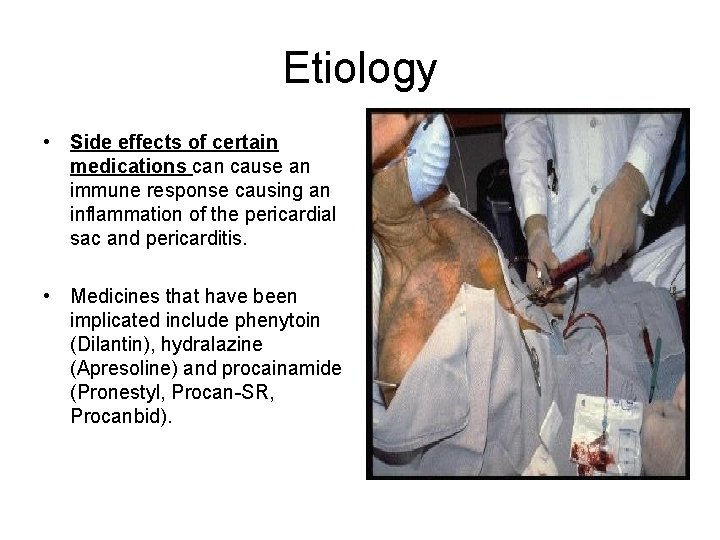 Etiology

• Side effects of certain medications can cause an immune response causing an inflammation of the pericardial sac and pericarditis.

• Medicines that have been implicated include phenytoin (Dilantin), hydralazine (Apresoline) and procainamide (Pronestyl, Procan-SR, Procanbid).